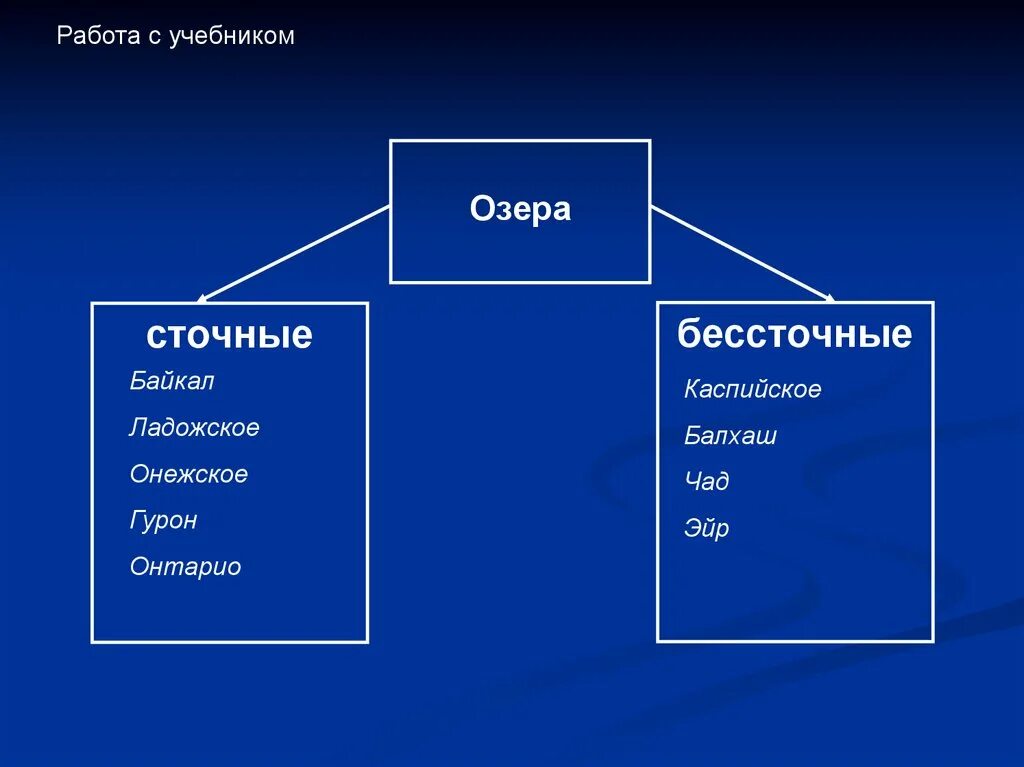 Работа с учебником

Озера

сточные

Байкал

Ладожское

Онежское

Гурон

Онтарио

бессточные

Каспийское

Балхаш

Чад

Эйр